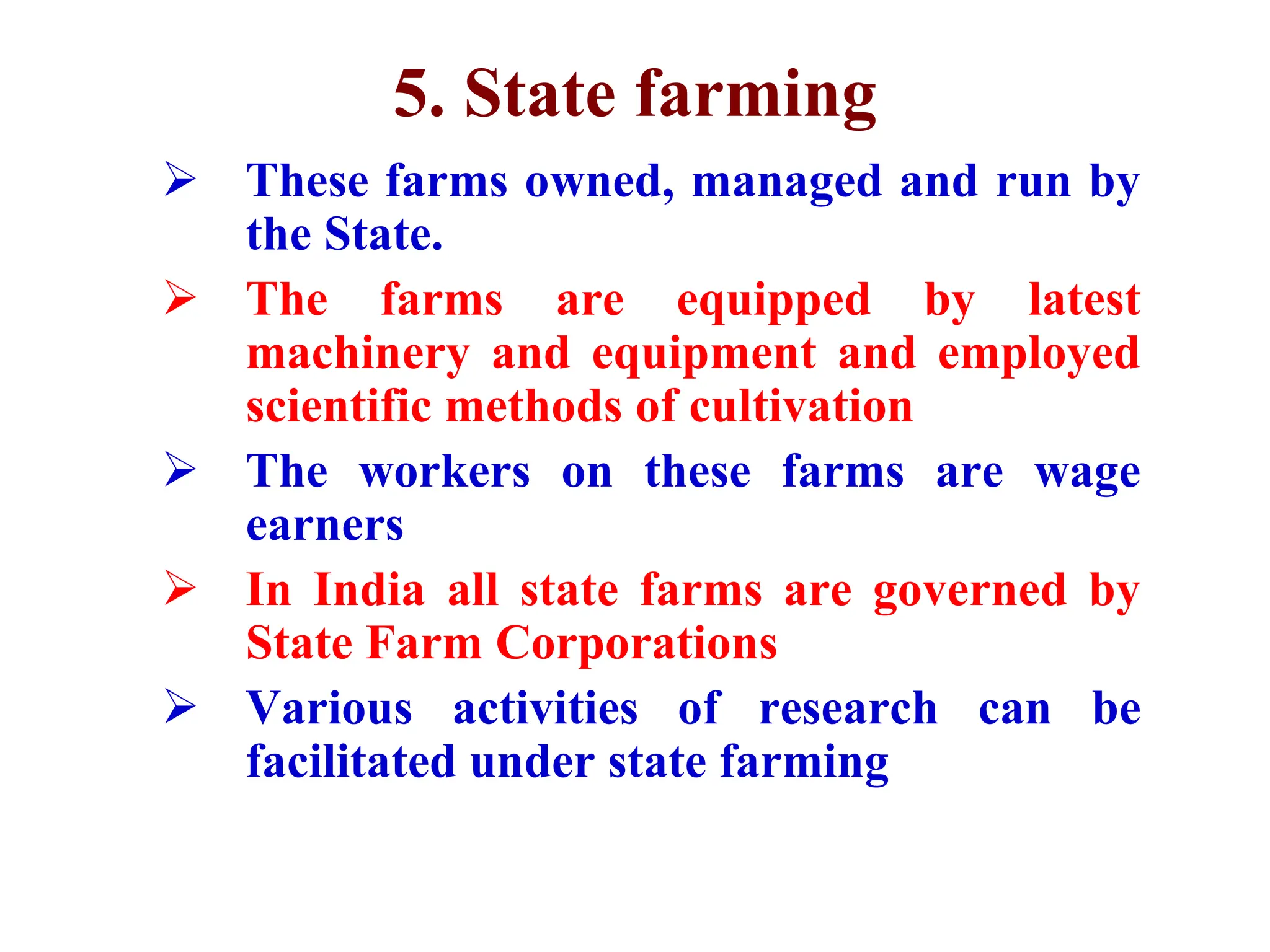 5. State farming

➢ These farms owned, managed and run by the State.

➢ The farms are equipped by latest machinery and equipment and employed scientific methods of cultivation

➢ The workers on these farms are wage earners

➢ In India all state farms are governed by State Farm Corporations

➢ Various activities of research can be facilitated under state farming